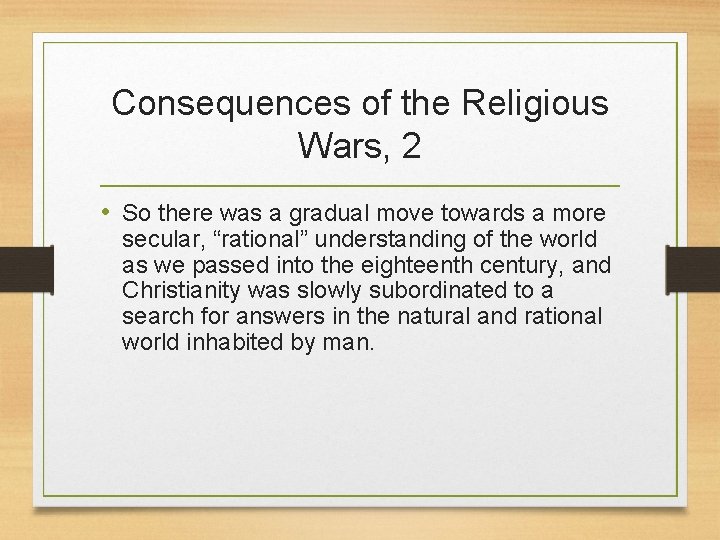 Consequences of the Religious Wars, 2

• So there was a gradual move towards a more secular, “rational” understanding of the world as we passed into the eighteenth century, and Christianity was slowly subordinated to a search for answers in the natural and rational world inhabited by man.